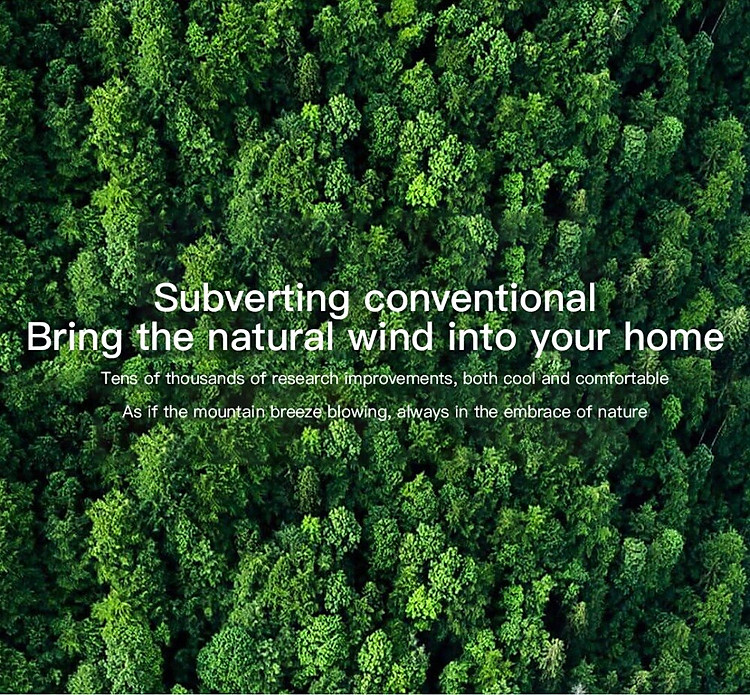 Subverting conventional
Bring the natural wind into your home

Tens of thousands of research improvements, both cool and comfortable

As if the mountain breeze blowing, always in the embrace of nature